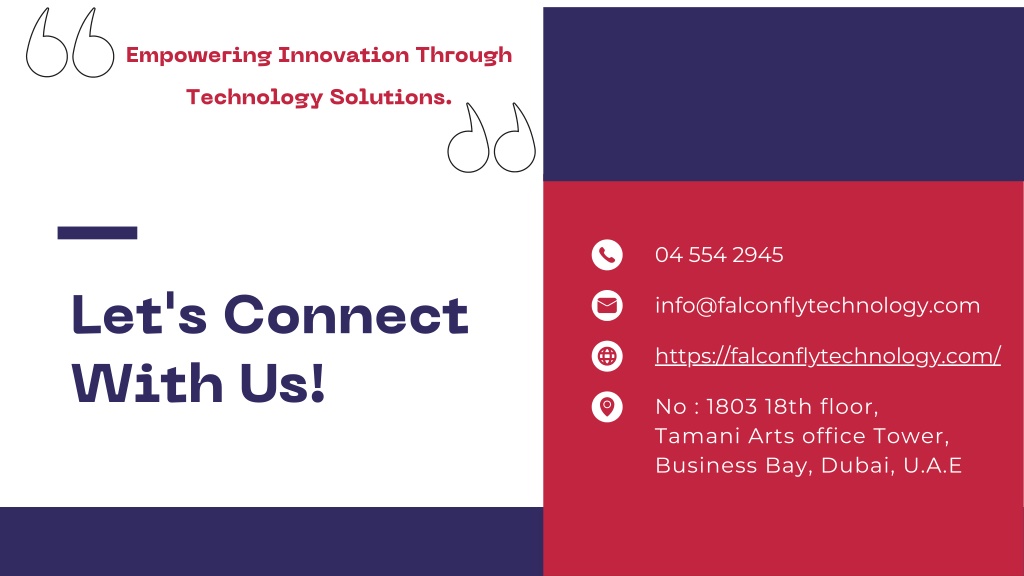 Empowering Innovation Through Technology Solutions.

Let's Connect With Us!

04 554 2945

info@falconflytechnology.com

https://falconflytechnology.com/

No : 1803 18th floor,
Tamani Arts office Tower,
Business Bay, Dubai, U.A.E